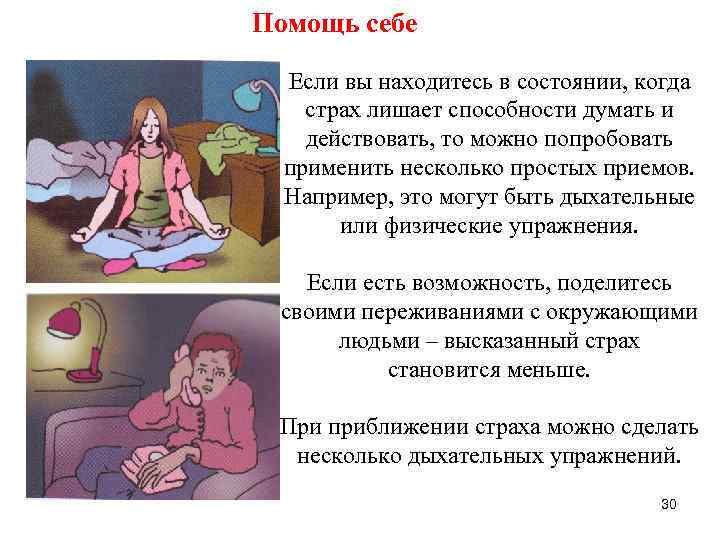 Помощь себе

Если вы находитесь в состоянии, когда страх лишает способности думать и действовать, то можно попробовать применить несколько простых приемов. Например, это могут быть дыхательные или физические упражнения.

Если есть возможность, поделитесь своими переживаниями с окружающими людьми – высказанный страх становится меньше.

При приближении страха можно сделать несколько дыхательных упражнений.

30